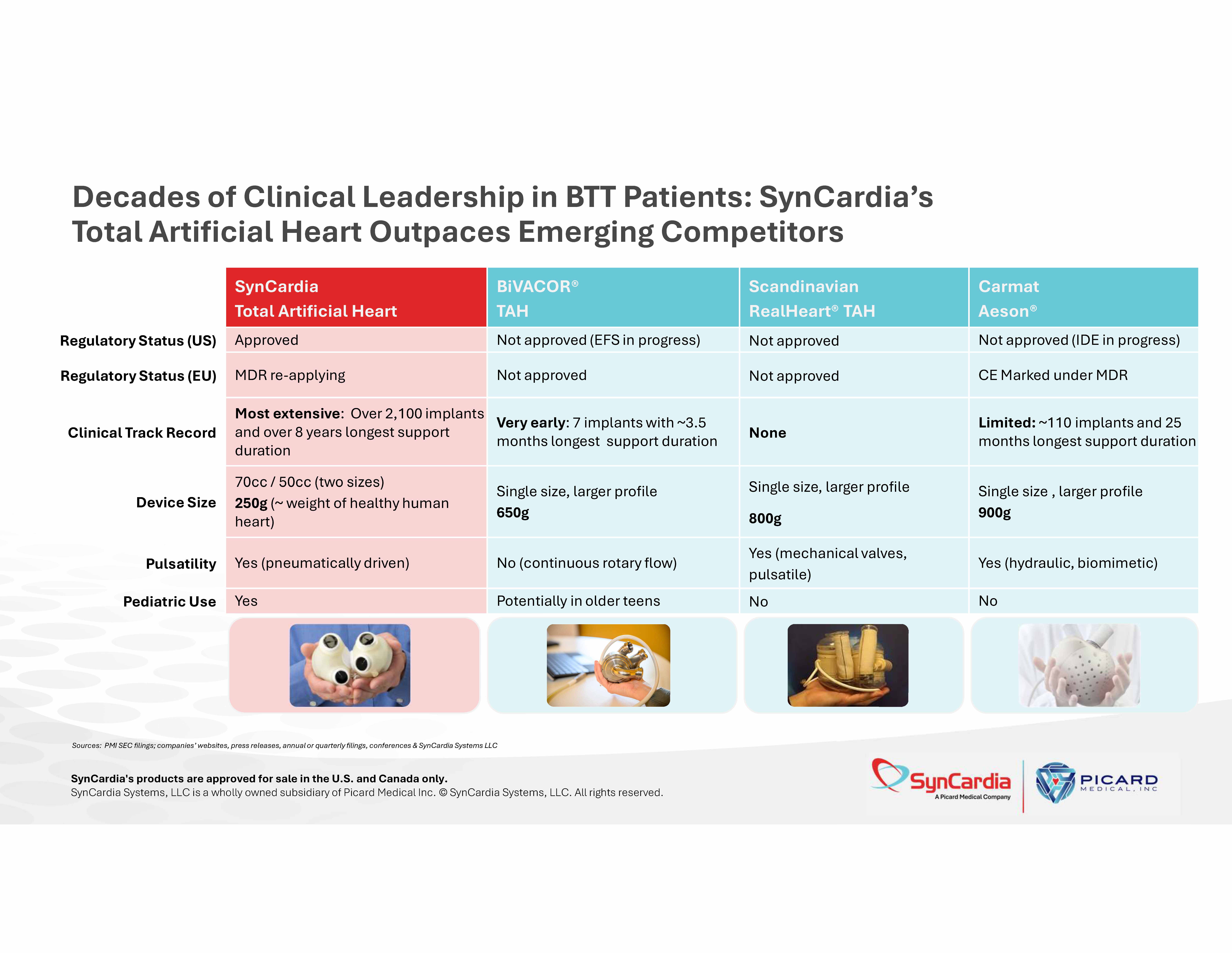 Decades of Clinical Leadership in BTT Patients: SynCardia's Total Artificial Heart Outpaces Emerging Competitors

| | SynCardia Total Artificial Heart | BiVACOR® TAH | Scandinavian RealHeart® TAH | Carmat Aeson® |
|---|---|---|---|---|
| Regulatory Status (US) | Approved | Not approved (EFS in progress) | Not approved | Not approved (IDE in progress) |
| Regulatory Status (EU) | MDR re-applying | Not approved | Not approved | CE Marked under MDR |
| Clinical Track Record | Most extensive: Over 2,100 implants and over 8 years longest support duration | Very early: 7 implants with ~3.5 months longest support duration | None | Limited: ~110 implants and 25 months longest support duration |
| Device Size | 70cc / 50cc (two sizes) 250g (~ weight of healthy human heart) | Single size, larger profile 650g | Single size, larger profile 800g | Single size , larger profile 900g |
| Pulsatility | Yes (pneumatically driven) | No (continuous rotary flow) | Yes (mechanical valves, pulsatile) | Yes (hydraulic, biomimetic) |
| Pediatric Use | Yes | Potentially in older teens | No | No |

Sources: PMI SEC filings; companies' websites, press releases, annual or quarterly filings, conferences & SynCardia Systems LLC

SynCardia's products are approved for sale in the U.S. and Canada only.
SynCardia Systems, LLC is a wholly owned subsidiary of Picard Medical Inc. © SynCardia Systems, LLC. All rights reserved.

SynCardia
A Picard Medical Company
PICARD
MEDICAL, INC